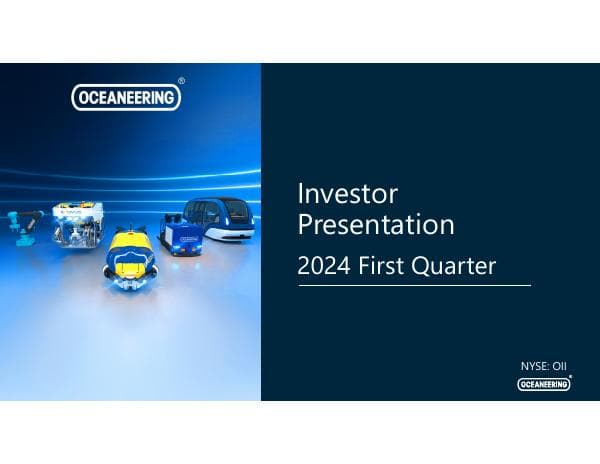 OCEANEERING®

Investor Presentation

2024 First Quarter

NYSE: OII

OCEANEERING®